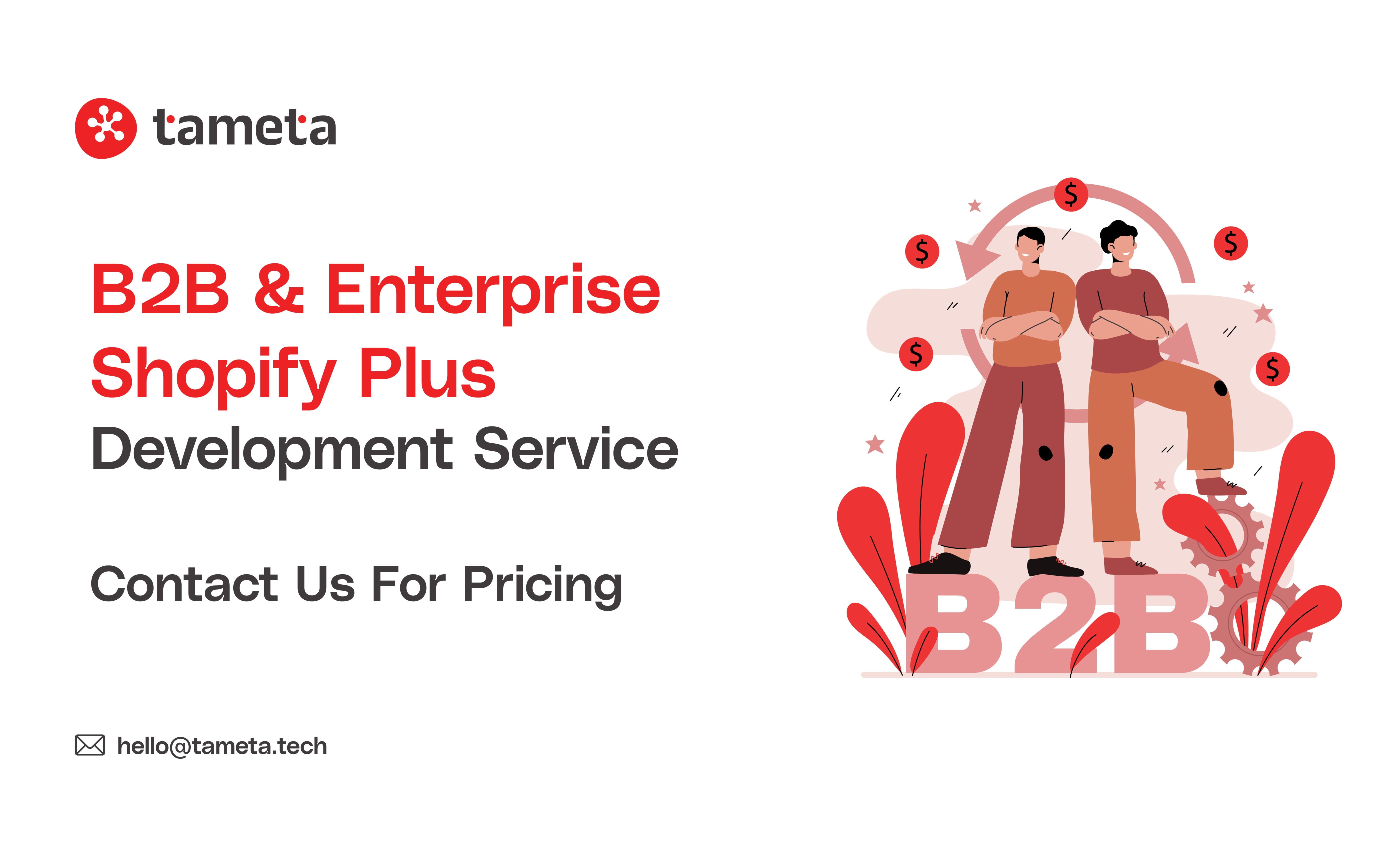 tameta

B2B & Enterprise
Shopify Plus
Development Service

Contact Us For Pricing

hello@tameta.tech

$ $ $ $ $

B2B